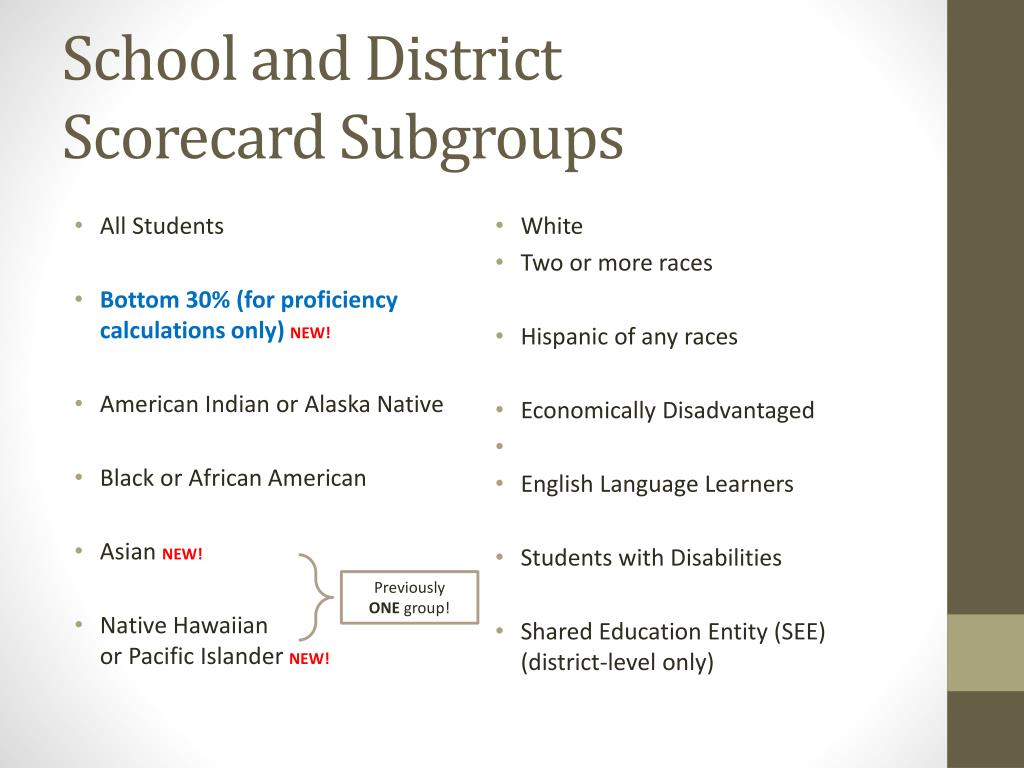 School and District Scorecard Subgroups

• All Students

• Bottom 30% (for proficiency calculations only) NEW!

• American Indian or Alaska Native

• Black or African American

• Asian NEW!

• Native Hawaiian or Pacific Islander NEW!

Previously ONE group!

• White
• Two or more races

• Hispanic of any races

• Economically Disadvantaged
•
• English Language Learners

• Students with Disabilities

• Shared Education Entity (SEE) (district-level only)